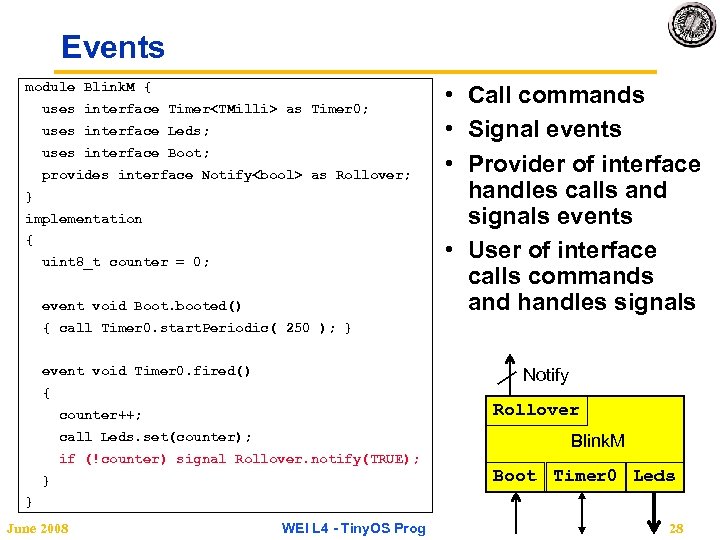 Events

module BlinkM {
uses interface Timer<TMilli> as Timer0;
uses interface Leds;
uses interface Boot;
provides interface Notify<bool> as Rollover;
}
implementation
{
uint8_t counter = 0;

event void Boot.booted()
{ call Timer0.startPeriodic( 250 ); }

event void Timer0.fired()
{
counter++;
call Leds.set(counter);
if (!counter) signal Rollover.notify(TRUE);
}
}

• Call commands
• Signal events
• Provider of interface handles calls and signals events
• User of interface calls commands and handles signals

Notify
Rollover
BlinkM
Boot
Timer0
Leds

June 2008
WEI L4 - TinyOS Prog
28